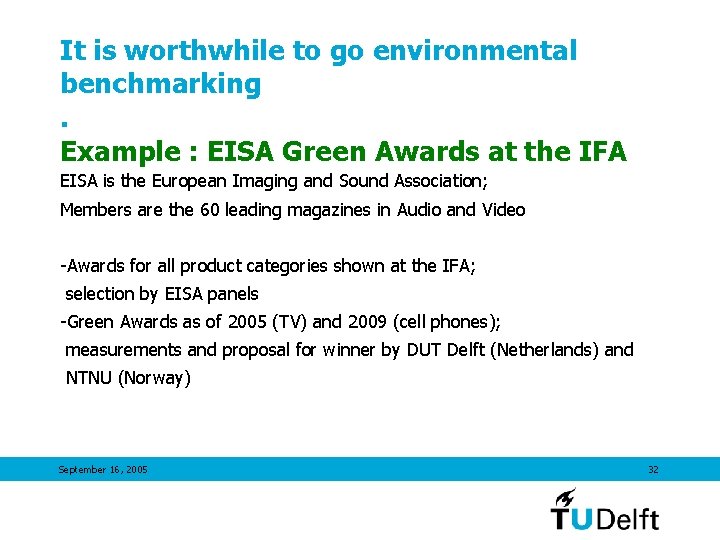 It is worthwhile to go environmental benchmarking

.

Example : EISA Green Awards at the IFA

EISA is the European Imaging and Sound Association;

Members are the 60 leading magazines in Audio and Video

-Awards for all product categories shown at the IFA;
selection by EISA panels

-Green Awards as of 2005 (TV) and 2009 (cell phones);
measurements and proposal for winner by DUT Delft (Netherlands) and NTNU (Norway)

September 16, 2005

32

TUDelft